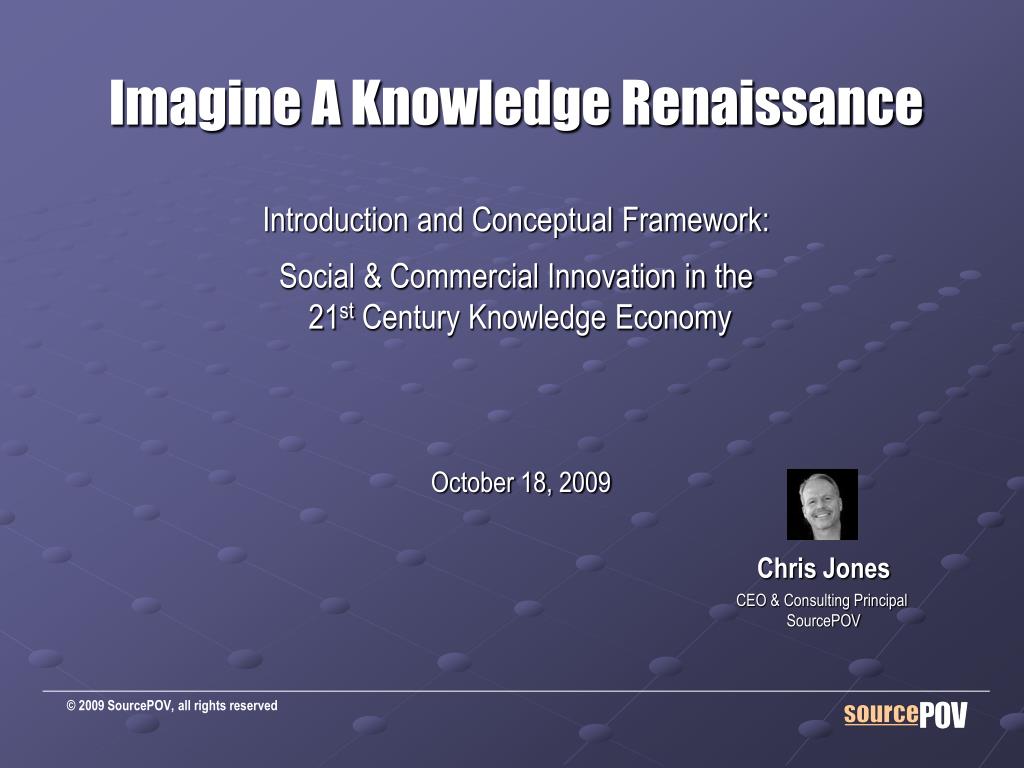 Imagine A Knowledge Renaissance

Introduction and Conceptual Framework:

Social & Commercial Innovation in the 21$^{st}$ Century Knowledge Economy

October 18, 2009

Chris Jones

CEO & Consulting Principal
SourcePOV

© 2009 SourcePOV, all rights reserved

sourcePOV